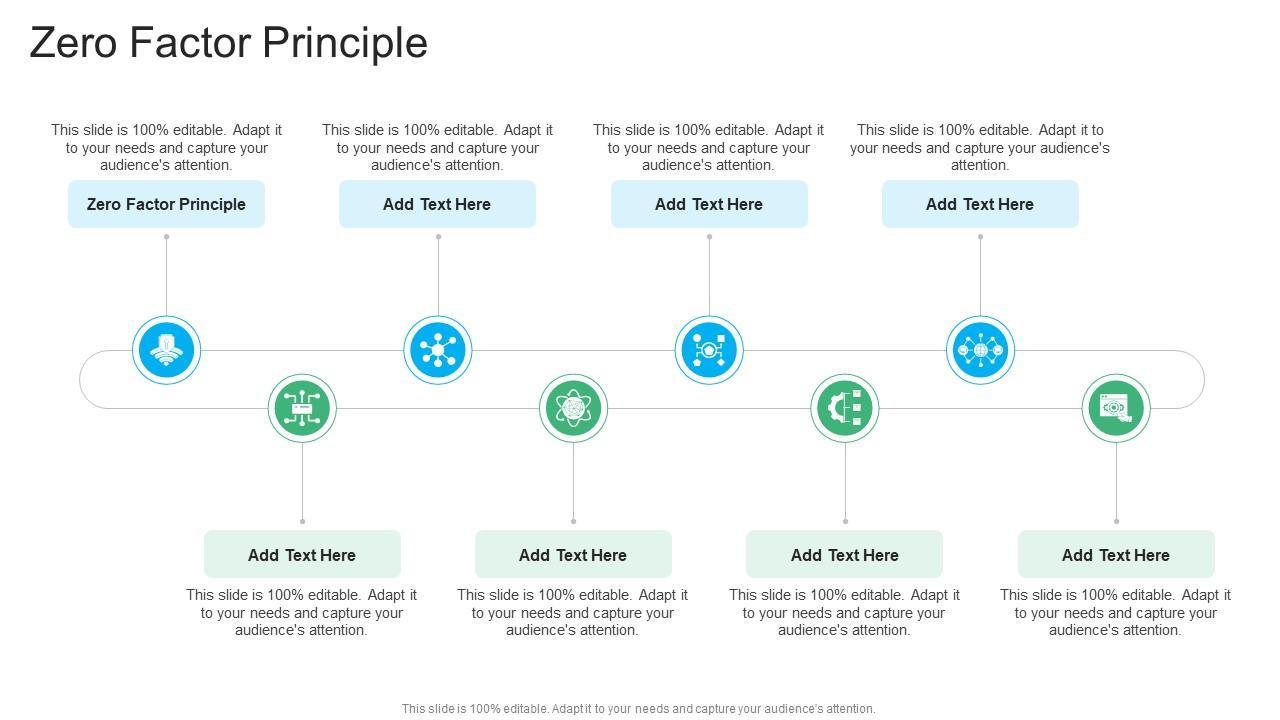 Zero Factor Principle

This slide is 100% editable. Adapt it to your needs and capture your audience's attention.

Zero Factor Principle

This slide is 100% editable. Adapt it to your needs and capture your audience's attention.

Add Text Here

This slide is 100% editable. Adapt it to your needs and capture your audience's attention.

Add Text Here

This slide is 100% editable. Adapt it to your needs and capture your audience's attention.

Add Text Here

Add Text Here

This slide is 100% editable. Adapt it to your needs and capture your audience's attention.

Add Text Here

This slide is 100% editable. Adapt it to your needs and capture your audience's attention.

Add Text Here

This slide is 100% editable. Adapt it to your needs and capture your audience's attention.

Add Text Here

This slide is 100% editable. Adapt it to your needs and capture your audience's attention.

This slide is 100% editable. Adapt it to your needs and capture your audience's attention.